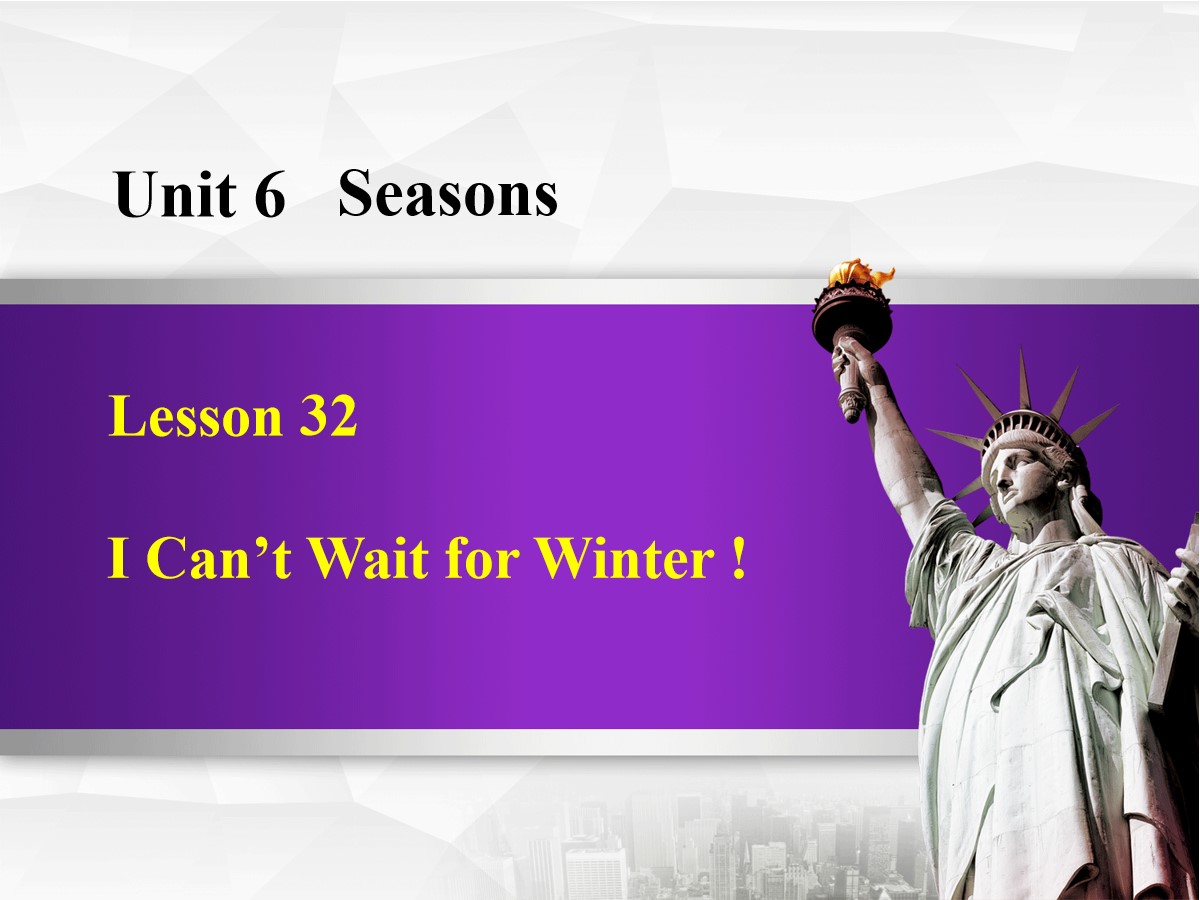 Unit 6 Seasons

Lesson 32

I Can’t Wait for Winter !